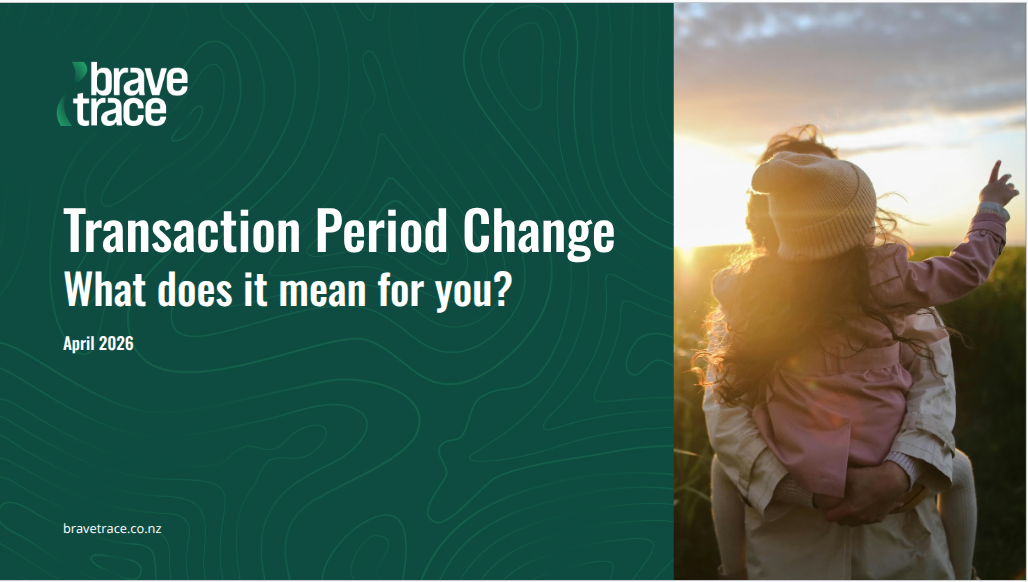 brave
trace

Transaction Period Change
What does it mean for you?

April 2026

bravetrace.co.nz